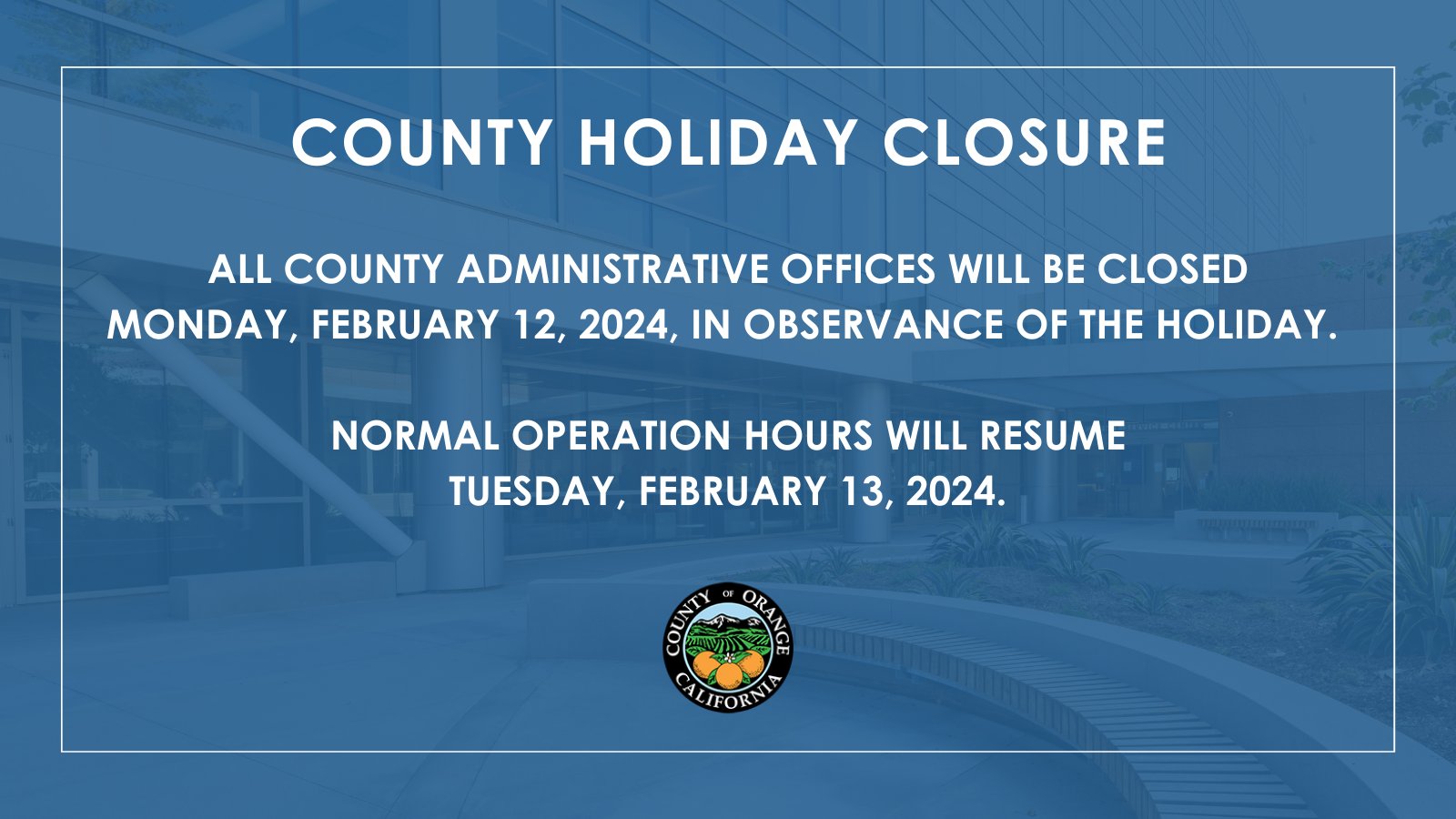 COUNTY HOLIDAY CLOSURE

ALL COUNTY ADMINISTRATIVE OFFICES WILL BE CLOSED MONDAY, FEBRUARY 12, 2024, IN OBSERVANCE OF THE HOLIDAY.

NORMAL OPERATION HOURS WILL RESUME TUESDAY, FEBRUARY 13, 2024.

COUNTY OF ORANGE CALIFORNIA